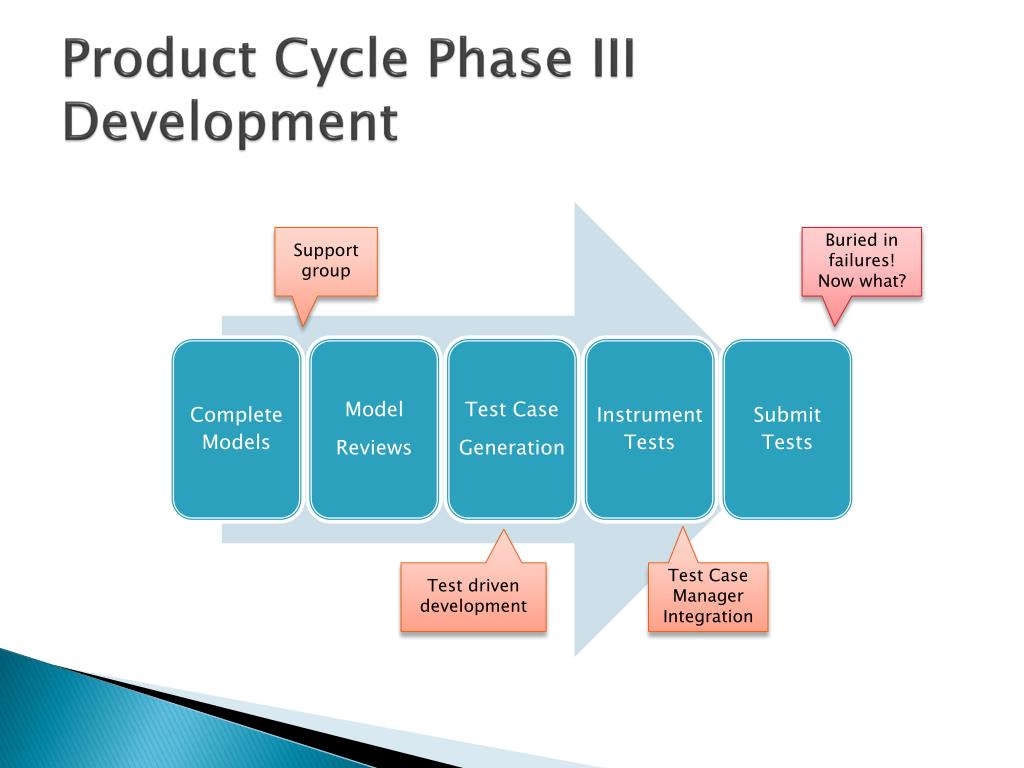 Product Cycle Phase III Development

Support group

Buried in failures! Now what?

Complete Models

Model Reviews

Test Case Generation

Instrument Tests

Submit Tests

Test driven development

Test Case Manager Integration